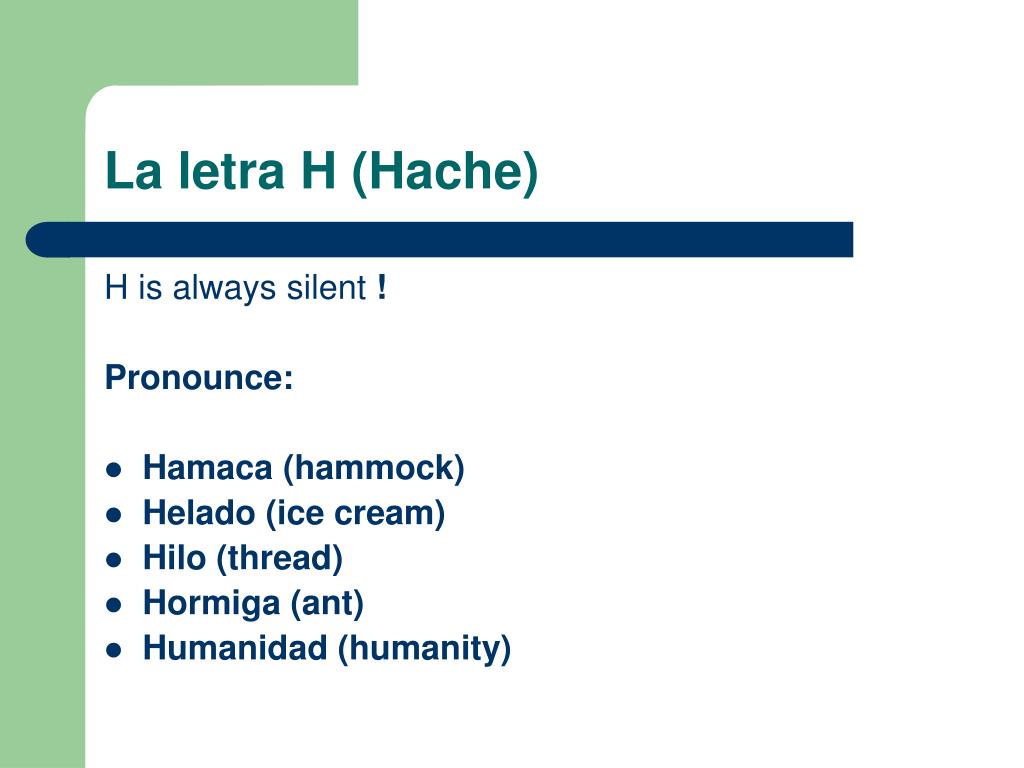 La letra H (Hache)

H is always silent !

Pronounce:

- Hamaca (hammock)
- Helado (ice cream)
- Hilo (thread)
- Hormiga (ant)
- Humanidad (humanity)